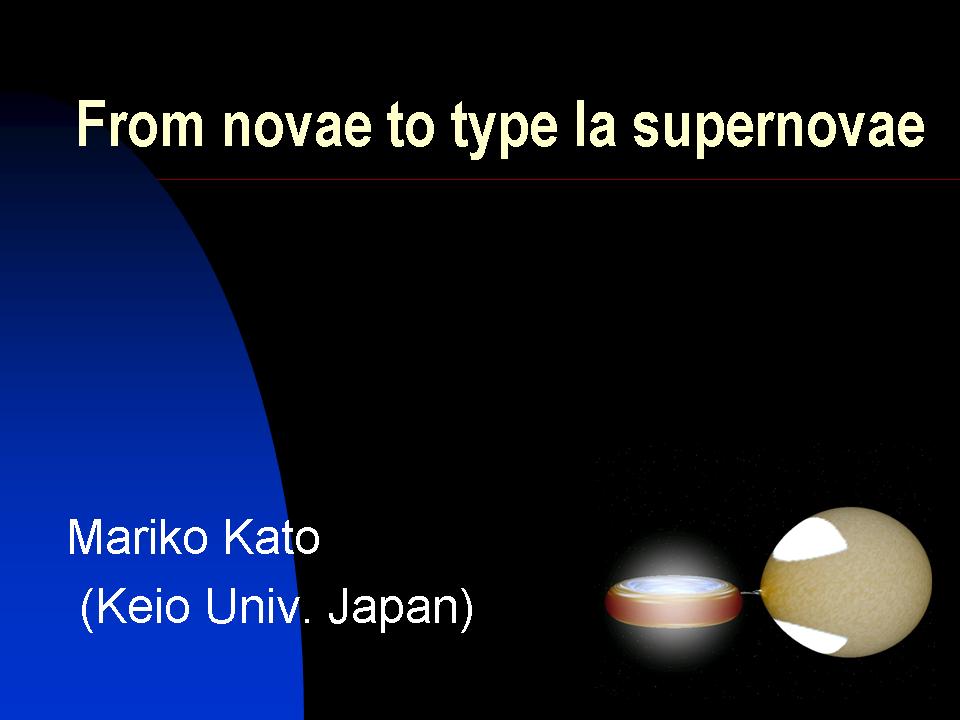 From novae to type Ia supernovae

Mariko Kato
(Keio Univ. Japan)